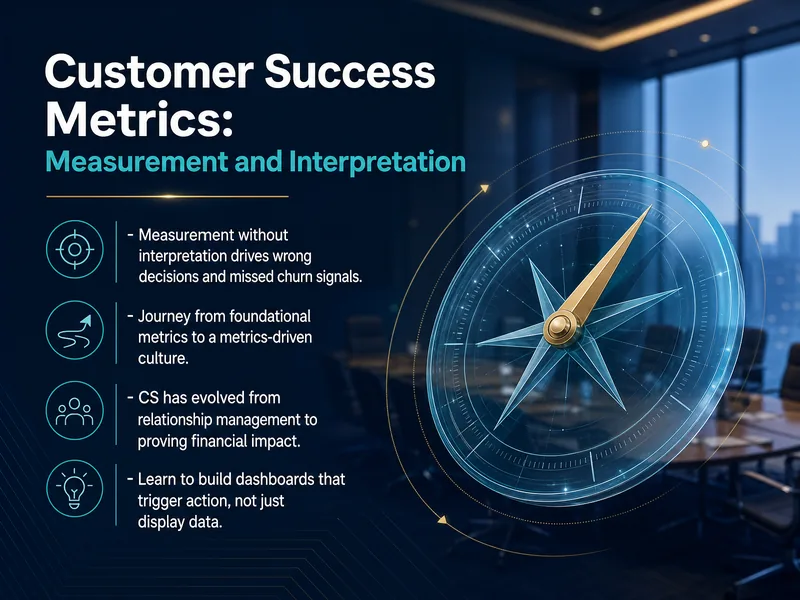 Customer Success Metrics:

Measurement and Interpretation

- Measurement without interpretation drives wrong decisions and missed churn signals.

- Journey from foundational metrics to a metrics-driven culture.

- CS has evolved from relationship management to proving financial impact.

- Learn to build dashboards that trigger action, not just display data.